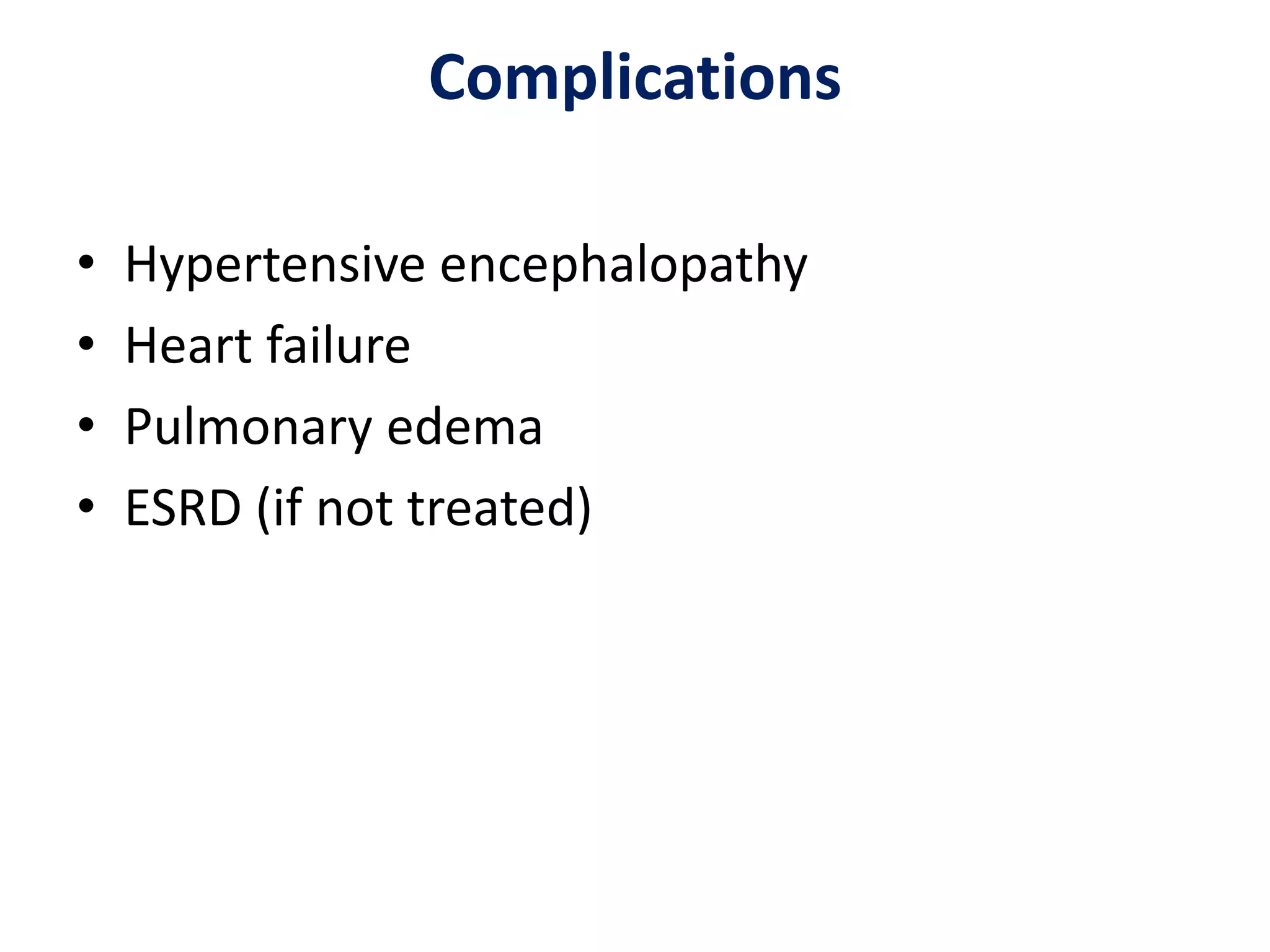 Complications

• Hypertensive encephalopathy
• Heart failure
• Pulmonary edema
• ESRD (if not treated)